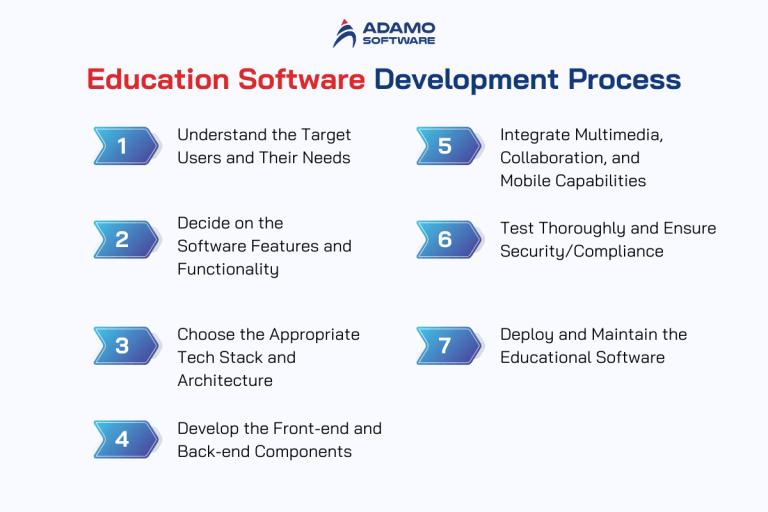 ADAMO SOFTWARE

Education Software Development Process

1 Understand the Target Users and Their Needs

2 Decide on the Software Features and Functionality

3 Choose the Appropriate Tech Stack and Architecture

4 Develop the Front-end and Back-end Components

5 Integrate Multimedia, Collaboration, and Mobile Capabilities

6 Test Thoroughly and Ensure Security/Compliance

7 Deploy and Maintain the Educational Software